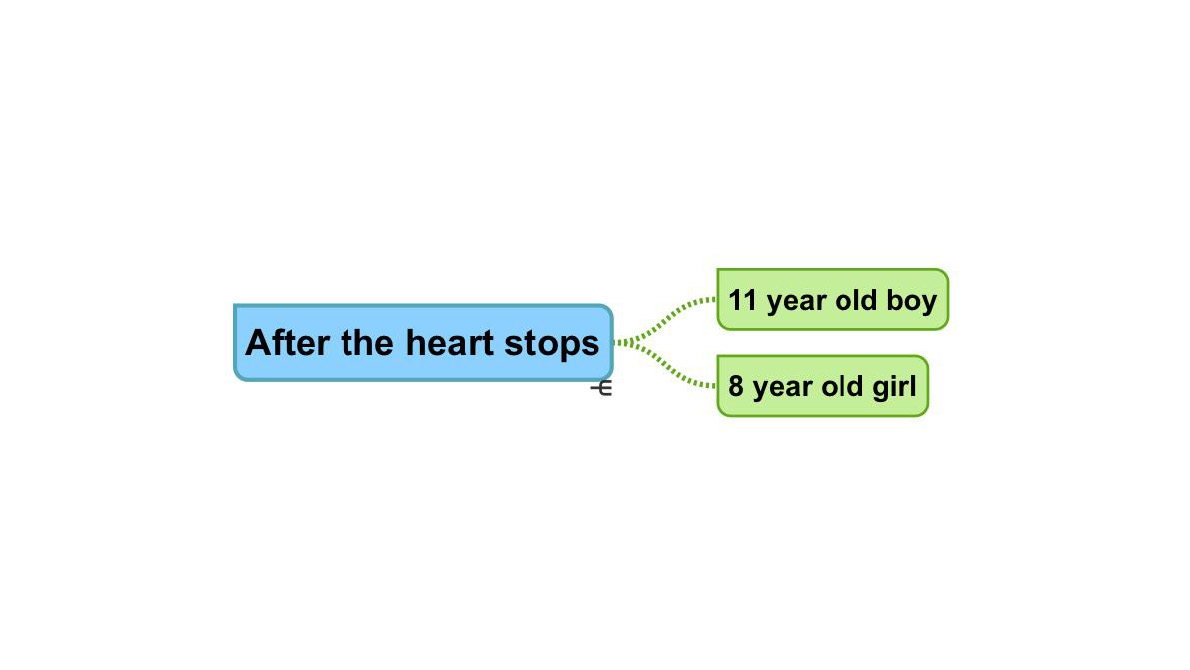 After the heart stops

11 year old boy

8 year old girl